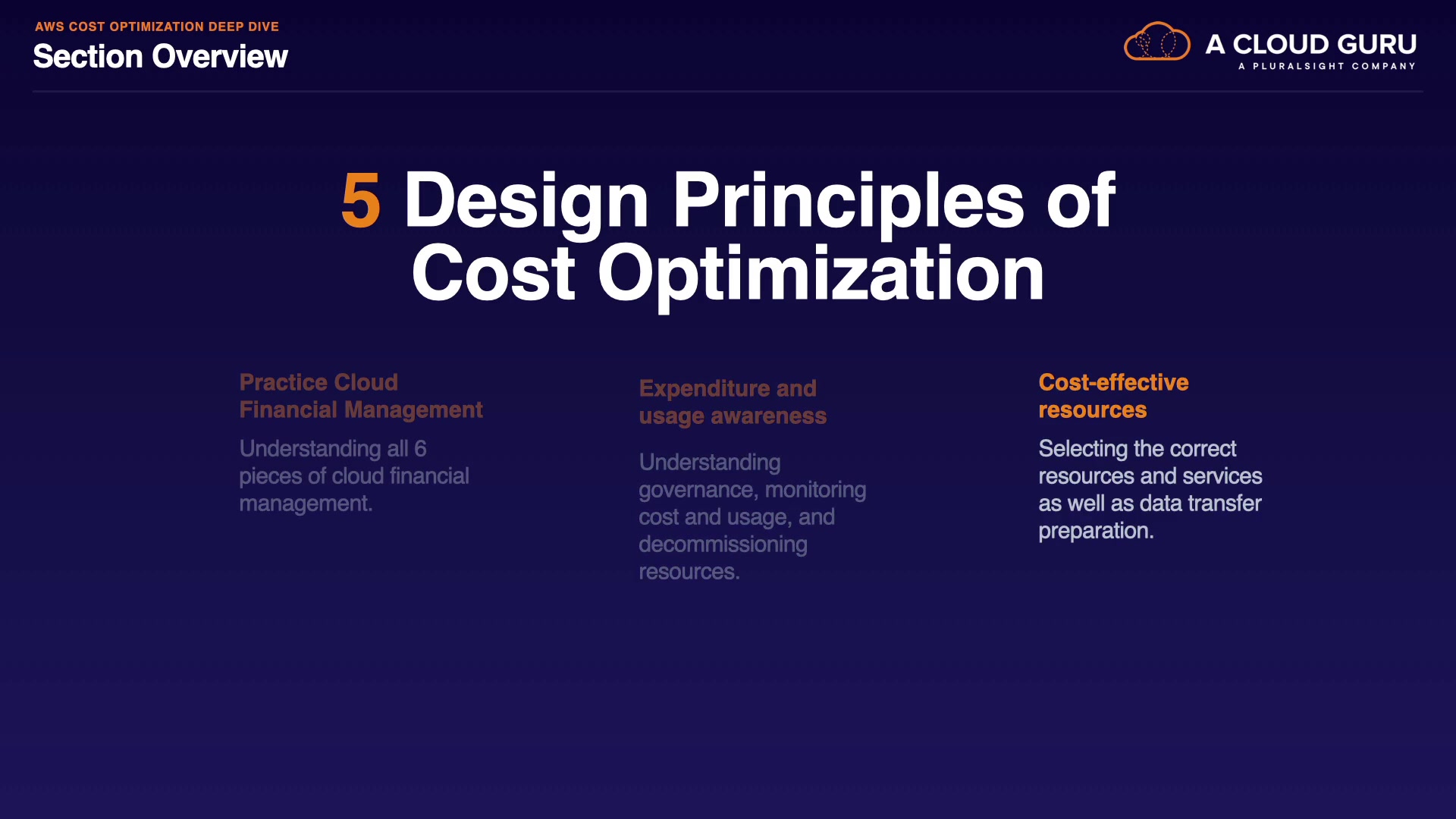 AWS COST OPTIMIZATION DEEP DIVE
Section Overview

A CLOUD GURU
A PLURALSIGHT COMPANY

5 Design Principles of Cost Optimization

Practice Cloud Financial Management

Understanding all 6 pieces of cloud financial management.

Expenditure and usage awareness

Understanding governance, monitoring cost and usage, and decommissioning resources.

Cost-effective resources

Selecting the correct resources and services as well as data transfer preparation.